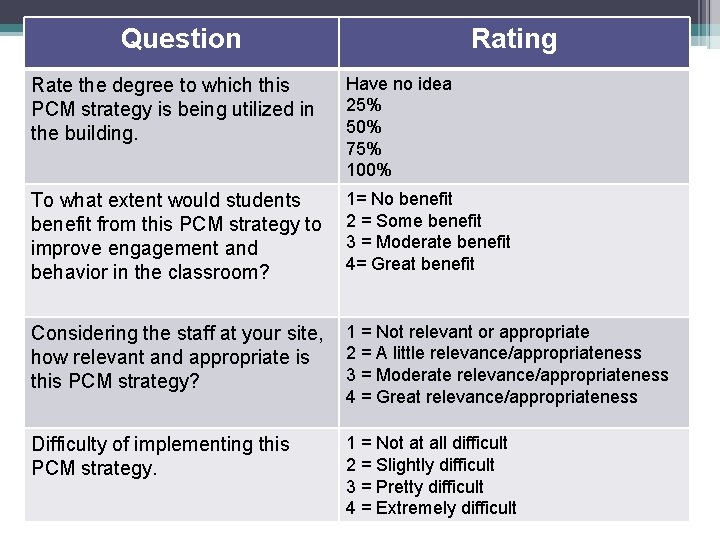 | Question | Rating |
|---|---|
| Rate the degree to which this PCM strategy is being utilized in the building. | Have no idea<br>25%<br>50%<br>75%<br>100% |
| To what extent would students benefit from this PCM strategy to improve engagement and behavior in the classroom? | 1= No benefit<br>2 = Some benefit<br>3 = Moderate benefit<br>4= Great benefit |
| Considering the staff at your site, how relevant and appropriate is this PCM strategy? | 1 = Not relevant or appropriate<br>2 = A little relevance/appropriateness<br>3 = Moderate relevance/appropriateness<br>4 = Great relevance/appropriateness |
| Difficulty of implementing this PCM strategy. | 1 = Not at all difficult<br>2 = Slightly difficult<br>3 = Pretty difficult<br>4 = Extremely difficult |